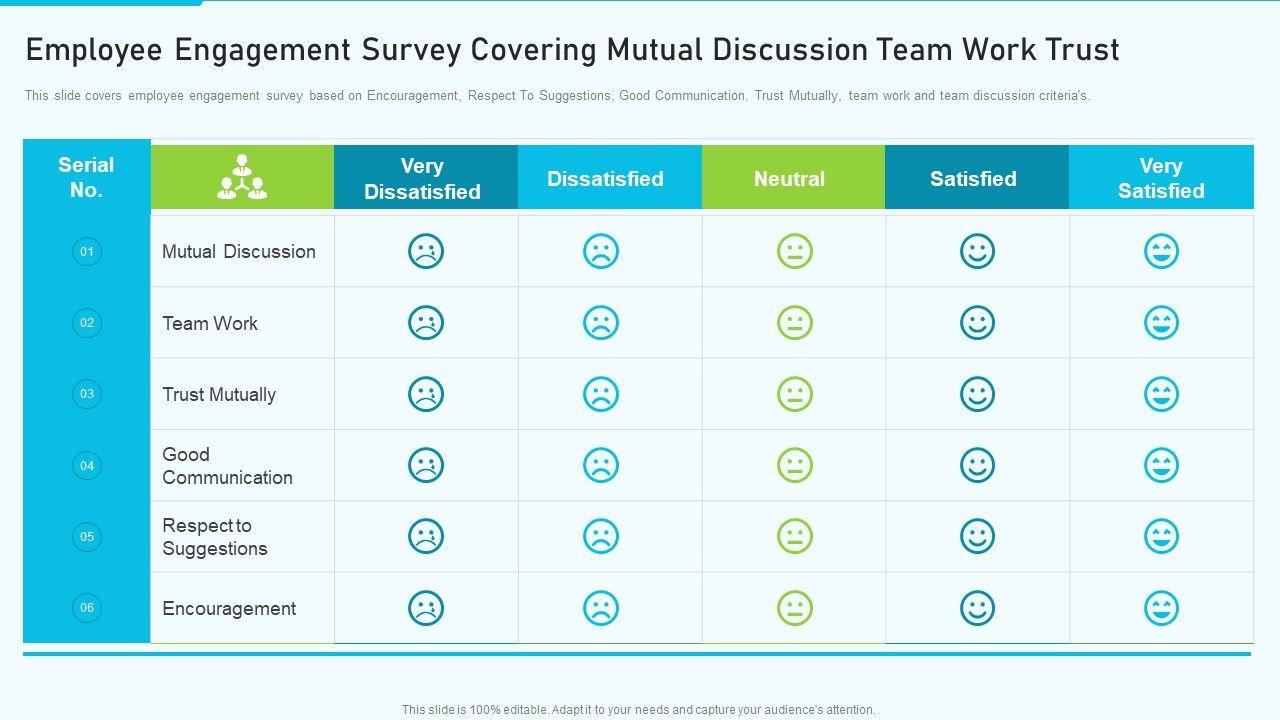 Employee Engagement Survey Covering Mutual Discussion Team Work Trust

This slide covers employee engagement survey based on Encouragement, Respect To Suggestions, Good Communication, Trust Mutually, team work and team discussion criteria's.

| Serial No. | | Very Dissatisfied | Dissatisfied | Neutral | Satisfied | Very Satisfied |
|---|---|---|---|---|---|---|
| 01 | Mutual Discussion | | | | | |
| 02 | Team Work | | | | | |
| 03 | Trust Mutually | | | | | |
| 04 | Good Communication | | | | | |
| 05 | Respect to Suggestions | | | | | |
| 06 | Encouragement | | | | | |

This slide is 100% editable. Adapt it to your needs and capture your audience's attention.